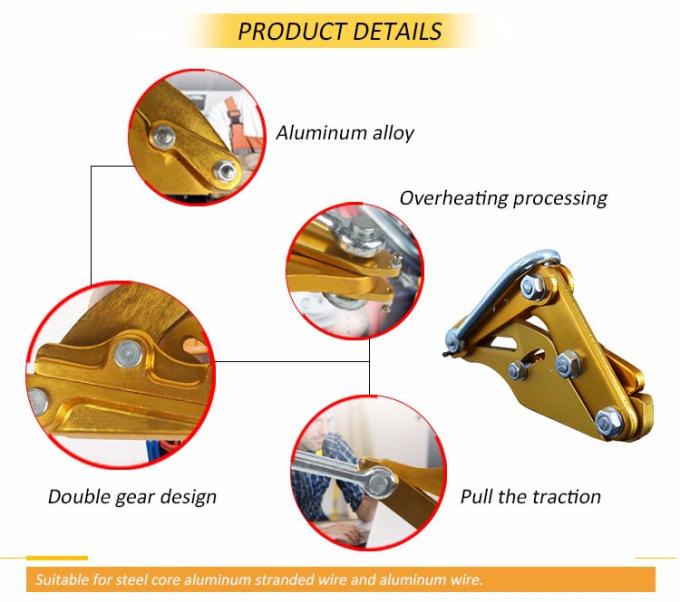 PRODUCT DETAILS

Aluminum alloy

Overheating processing

Double gear design

Pull the traction

Suitable for steel core aluminum stranded wire and aluminum wire.